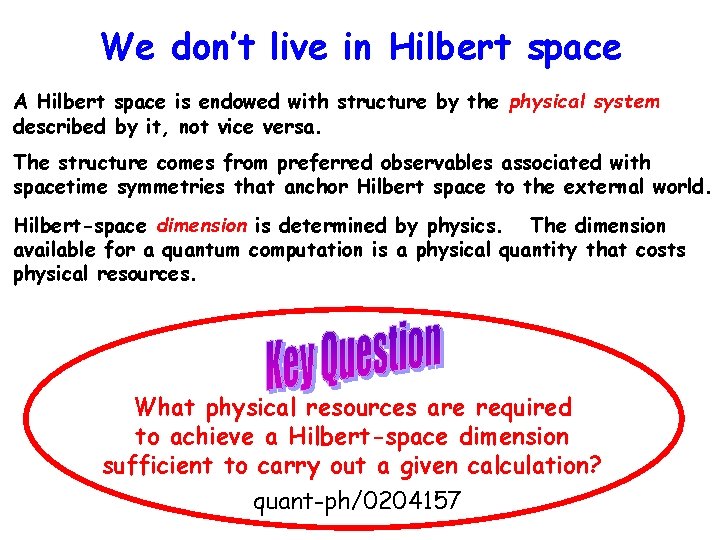 We don't live in Hilbert space

A Hilbert space is endowed with structure by the physical system described by it, not vice versa.

The structure comes from preferred observables associated with spacetime symmetries that anchor Hilbert space to the external world.

Hilbert-space dimension is determined by physics. The dimension available for a quantum computation is a physical quantity that costs physical resources.

Key Question

What physical resources are required to achieve a Hilbert-space dimension sufficient to carry out a given calculation?

quant-ph/0204157